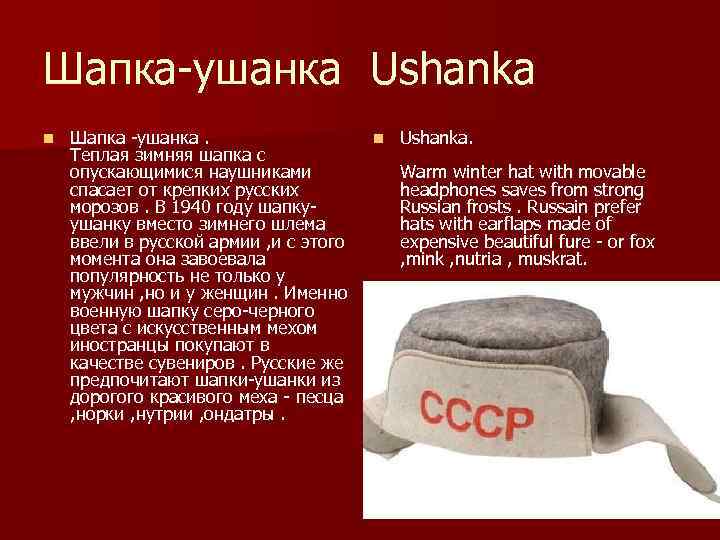 Шапка-ушанка Ushanka

Шапка -ушанка . Теплая зимняя шапка с опускающимися наушниками спасает от крепких русских морозов . В 1940 году шапку-ушанку вместо зимнего шлема ввели в русской армии ,и с этого момента она завоевала популярность не только у мужчин ,но и у женщин . Именно военную шапку серо-черного цвета с искусственным мехом иностранцы покупают в качестве сувениров . Русские же предпочитают шапки-ушанки из дорогого красивого меха - песца ,норки ,нутрии ,ондатры .

Ushanka.

Warm winter hat with movable headphones saves from strong Russian frosts . Russain prefer hats with earflaps made of expensive beautiful fure - or fox ,mink ,nutria , muskrat.

СССР